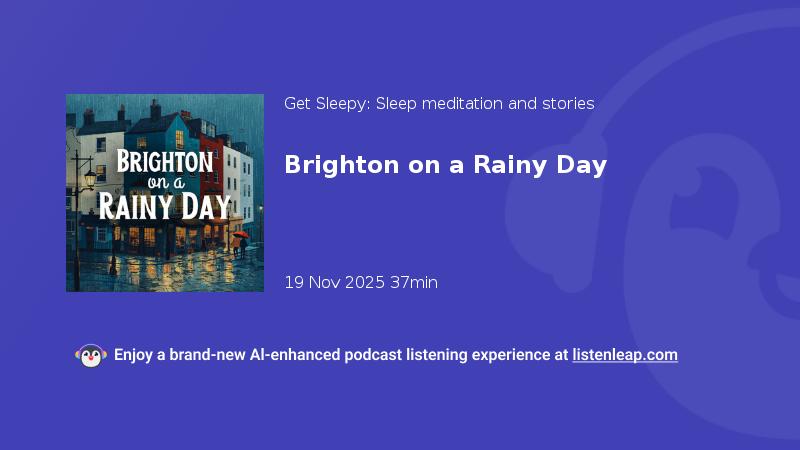 BRIGHTON on a RAINY DAY

Get Sleepy: Sleep meditation and stories

Brighton on a Rainy Day

19 Nov 2025 37min

Enjoy a brand-new AI-enhanced podcast listening experience at listenleap.com